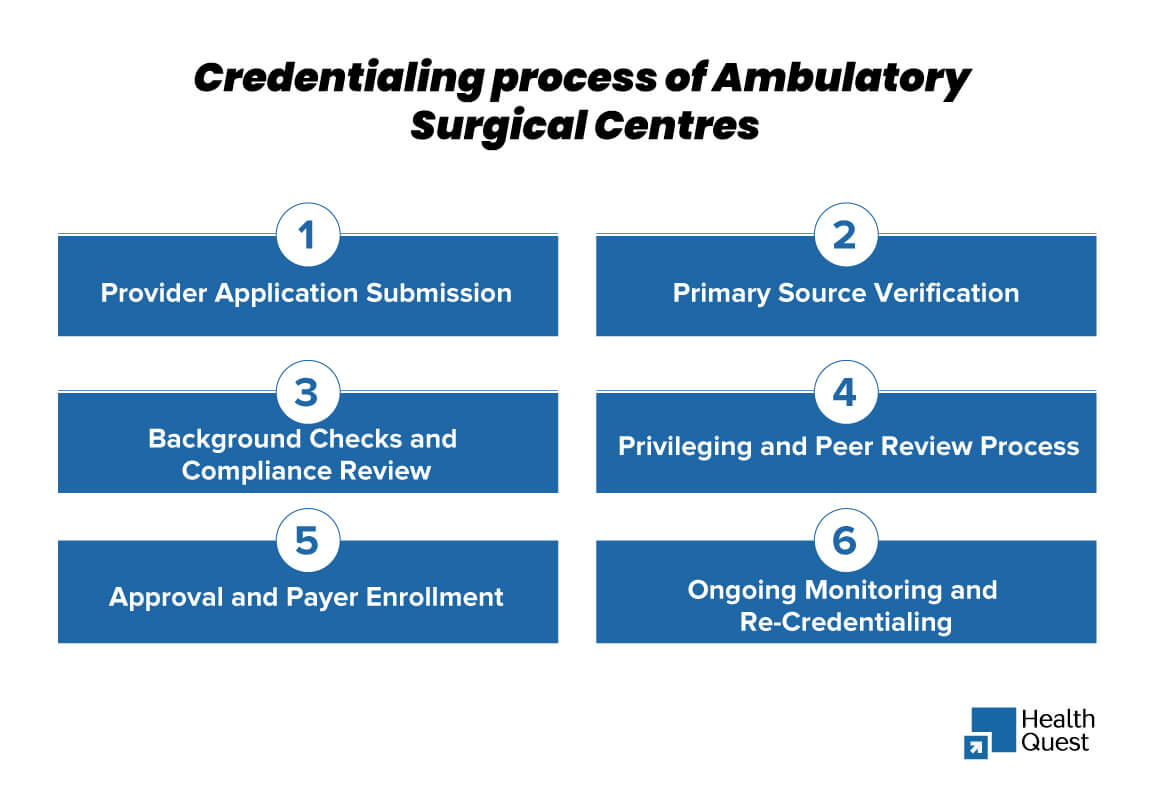 Credentialing process of Ambulatory Surgical Centres

1
Provider Application Submission

2
Primary Source Verification

3
Background Checks and Compliance Review

4
Privileging and Peer Review Process

5
Approval and Payer Enrollment

6
Ongoing Monitoring and Re-Credentialing

Health Quest